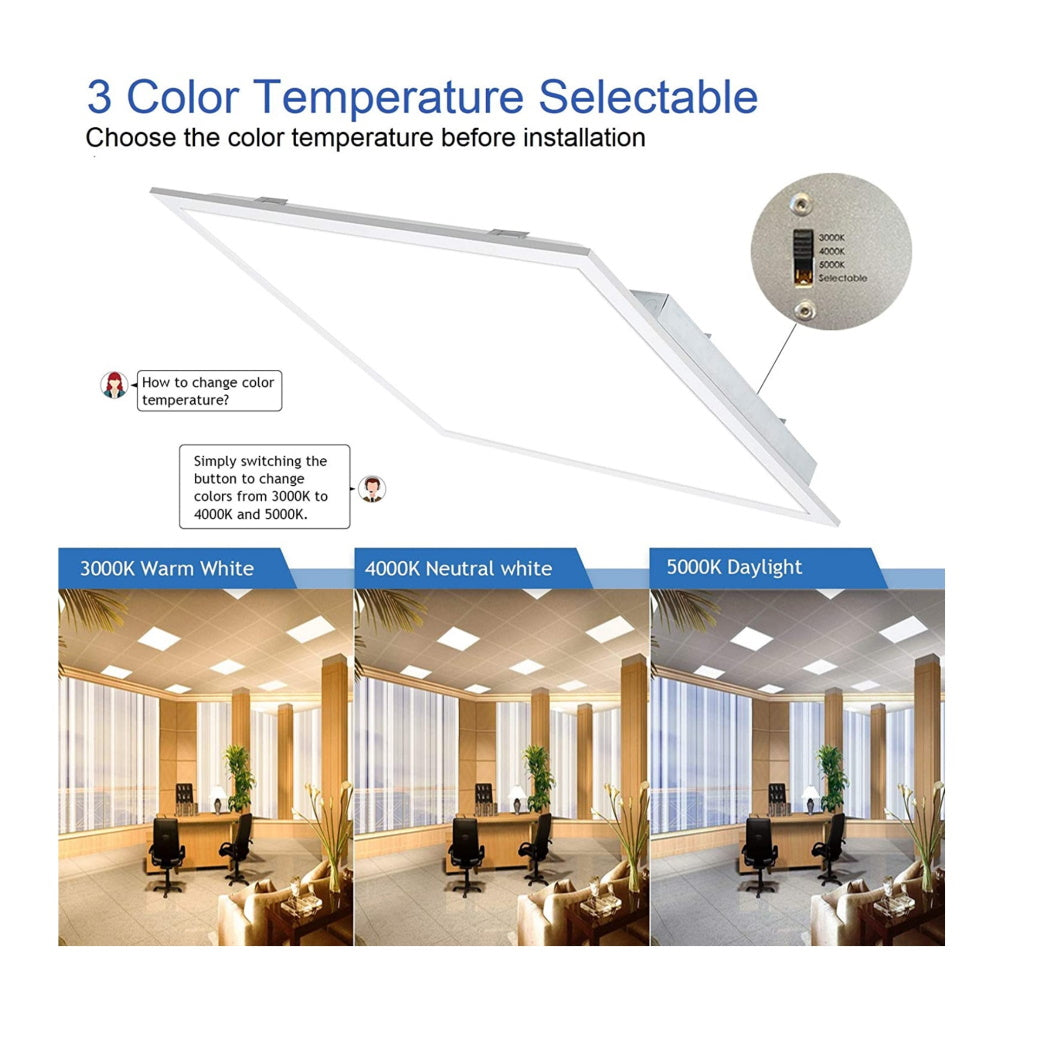 3 Color Temperature Selectable
Choose the color temperature before installation

3000K
4000K
5000K
Selectable

How to change color temperature?

Simply switching the button to change colors from 3000K to 4000K and 5000K.

3000K Warm White

4000K Neutral white

5000K Daylight